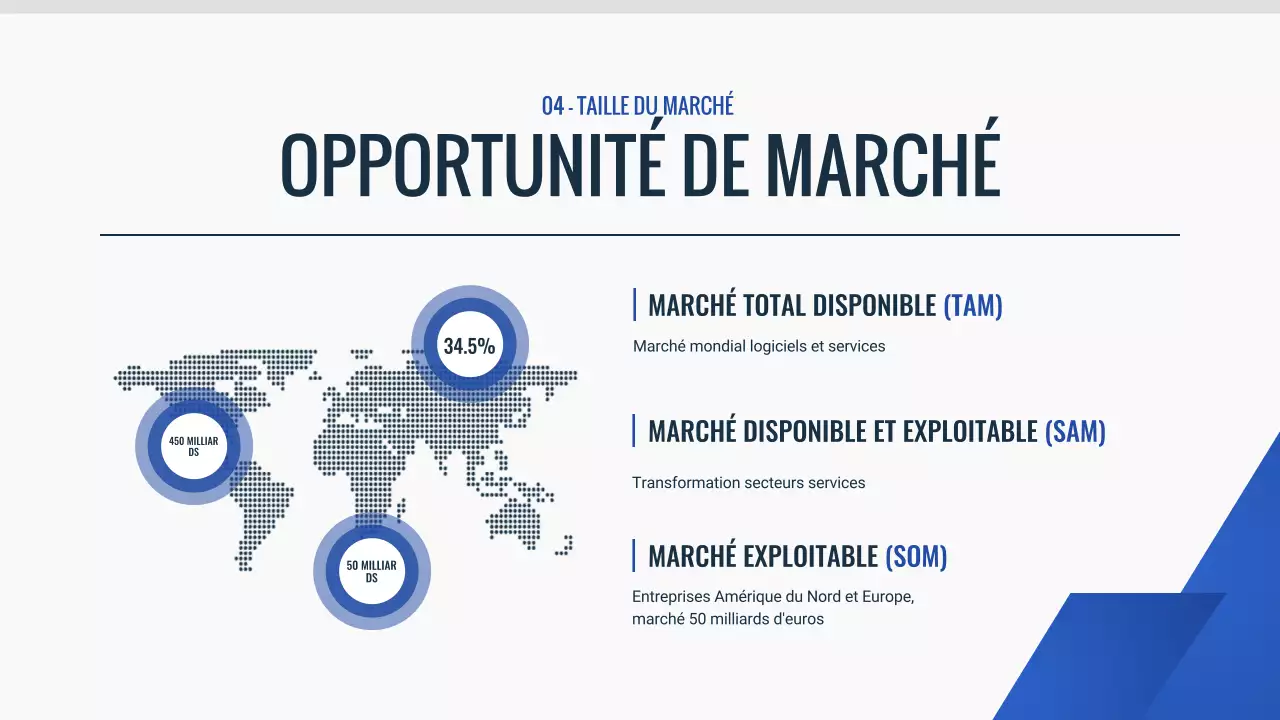 04 - TAILLE DU MARCHÉ

OPPORTUNITÉ DE MARCHÉ

34.5%

450 MILLIAR DS

50 MILLIAR DS

MARCHÉ TOTAL DISPONIBLE (TAM)

Marché mondial logiciels et services

MARCHÉ DISPONIBLE ET EXPLOITABLE (SAM)

Transformation secteurs services

MARCHÉ EXPLOITABLE (SOM)

Entreprises Amérique du Nord et Europe, marché 50 milliards d'euros